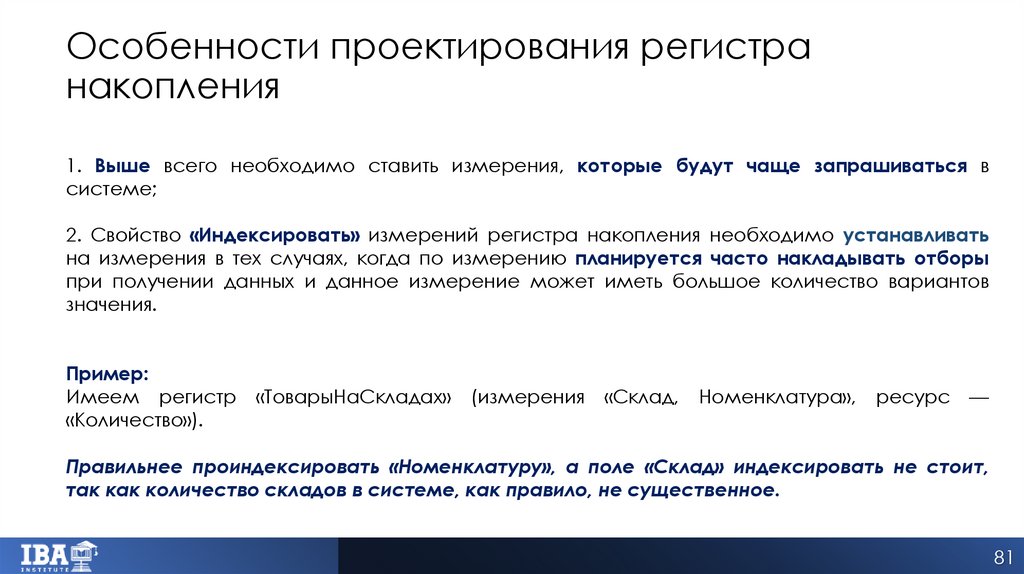 Особенности проектирования регистра накопления

1. Выше всего необходимо ставить измерения, которые будут чаще запрашиваться в системе;

2. Свойство «Индексировать» измерений регистра накопления необходимо устанавливать на измерения в тех случаях, когда по измерению планируется часто накладывать отборы при получении данных и данное измерение может иметь большое количество вариантов значения.

Пример:
Имеем регистр «ТоварыНаСкладах» (измерения «Склад, Номенклатура», ресурс — «Количество»).

Правильнее проиндексировать «Номенклатуру», а поле «Склад» индексировать не стоит, так как количество складов в системе, как правило, не существенное.

IBA INSTITUTE

81